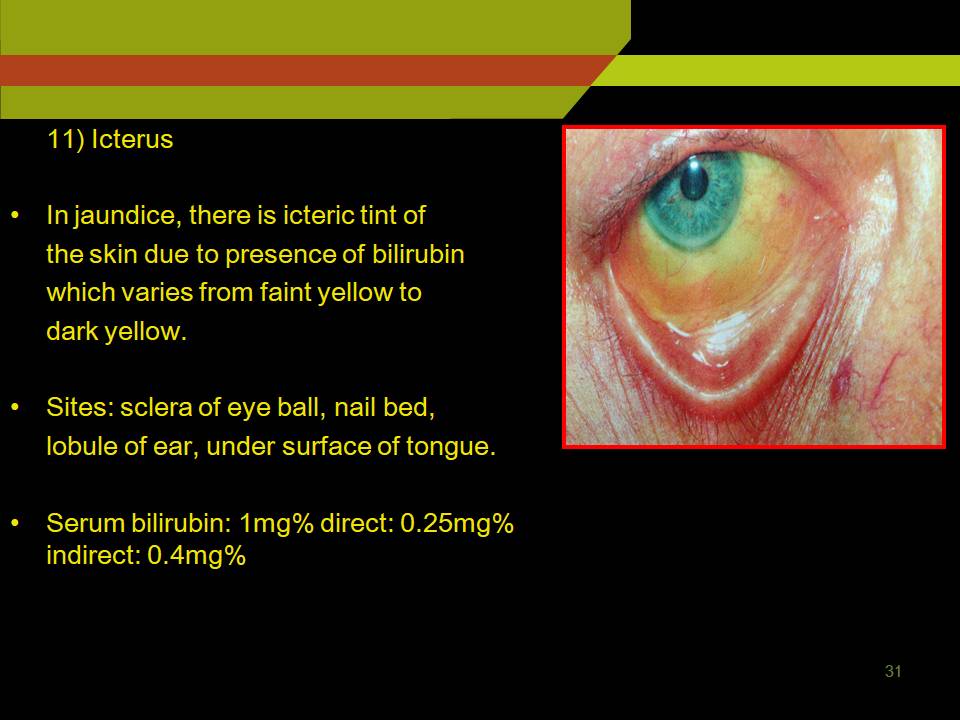 11) Icterus

• In jaundice, there is icteric tint of the skin due to presence of bilirubin which varies from faint yellow to dark yellow.

• Sites: sclera of eye ball, nail bed, lobule of ear, under surface of tongue.

• Serum bilirubin: 1mg% direct: 0.25mg% indirect: 0.4mg%

31